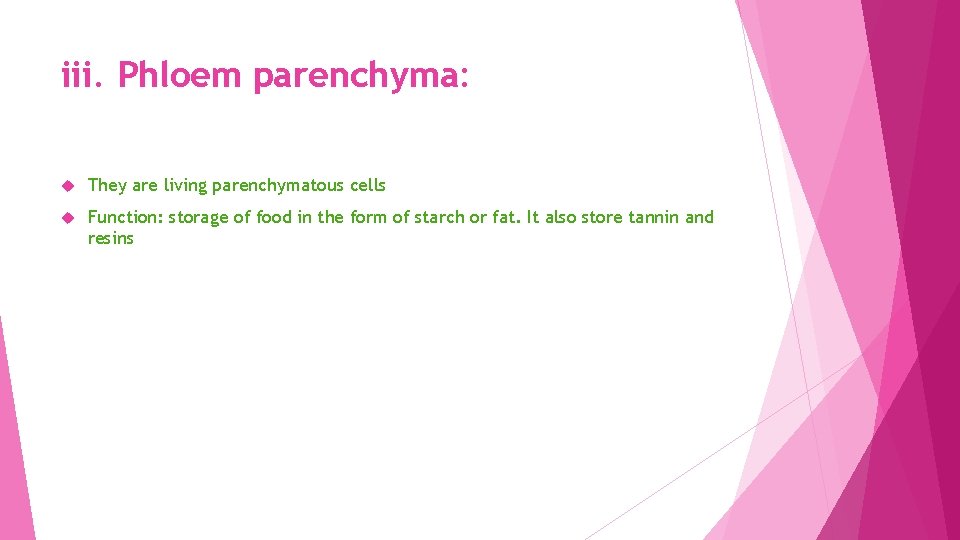 iii. Phloem parenchyma:

They are living parenchymatous cells

Function: storage of food in the form of starch or fat. It also store tannin and resins